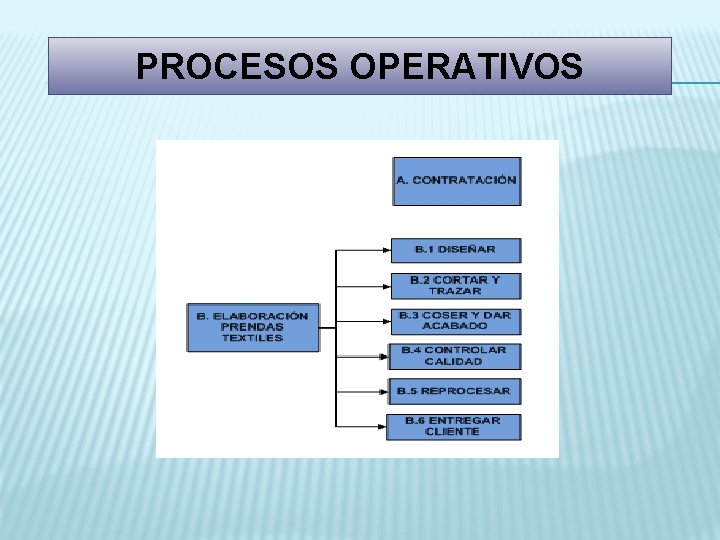 PROCESOS OPERATIVOS

A. CONTRATACIÓN

B. ELABORACIÓN PRENDAS TEXTILES

B.1 DISEÑAR

B.2 CORTAR Y TRAZAR

B.3 COSER Y DAR ACABADO

B.4 CONTROLAR CALIDAD

B.5 REPROCESAR

B.6 ENTREGAR CLIENTE